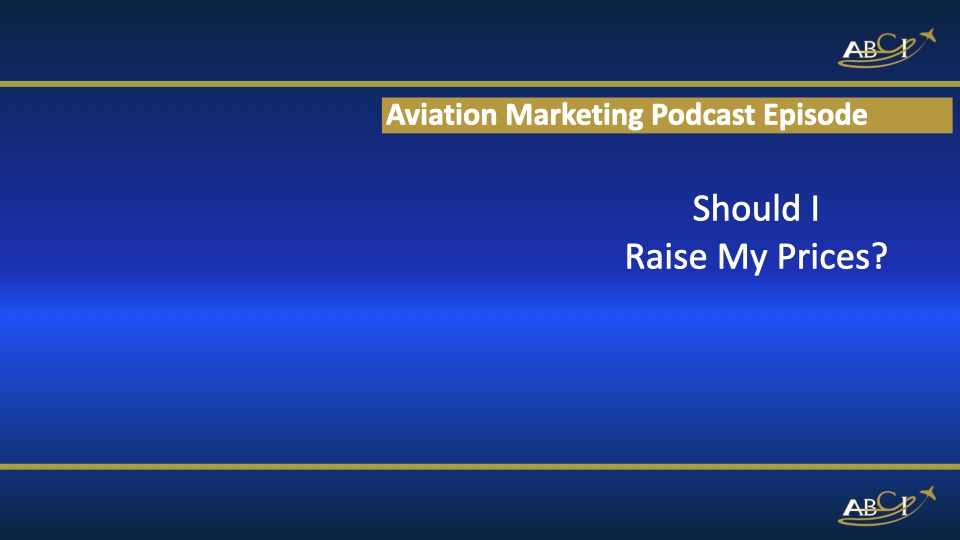 ABCI

Aviation Marketing Podcast Episode

Should I
Raise My Prices?

ABCI